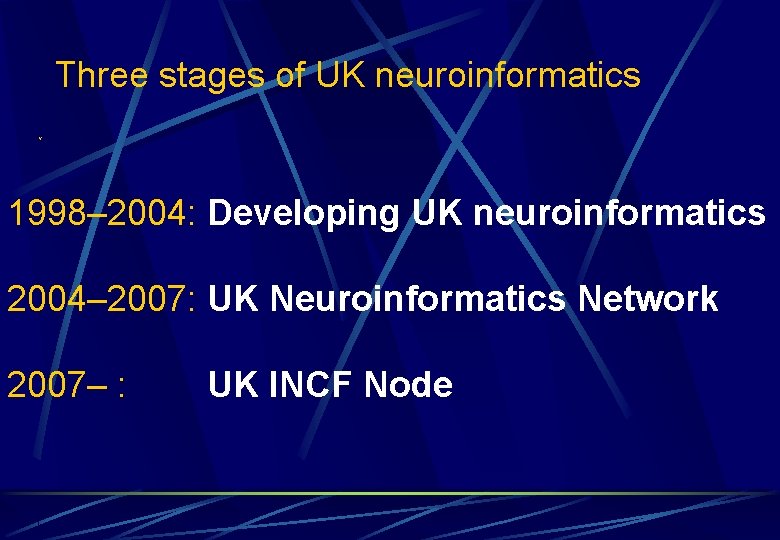 Three stages of UK neuroinformatics

1998–2004: Developing UK neuroinformatics

2004–2007: UK Neuroinformatics Network

2007– : UK INCF Node